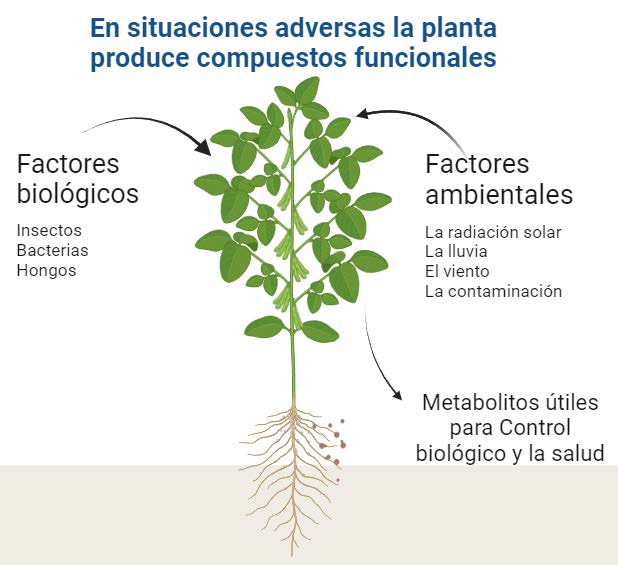 En situaciones adversas la planta produce compuestos funcionales

Factores biológicos

Insectos
Bacterias
Hongos

Factores ambientales

La radiación solar
La lluvia
El viento
La contaminación

Metabolitos útiles para Control biológico y la salud